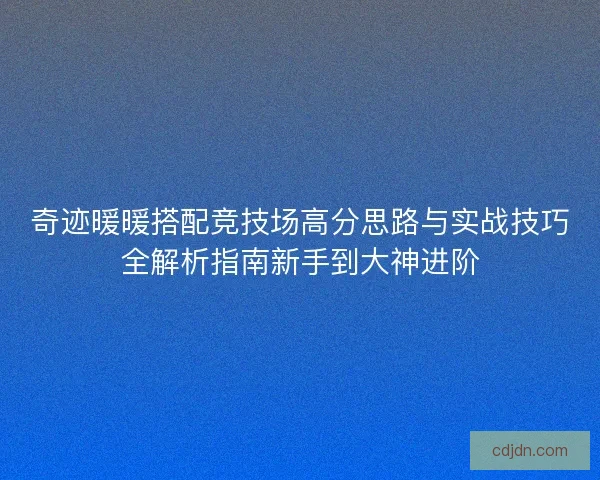 奇迹暖暖搭配竞技场高分思路与实战技巧全解析指南新手到大神进阶

cdjdn.com